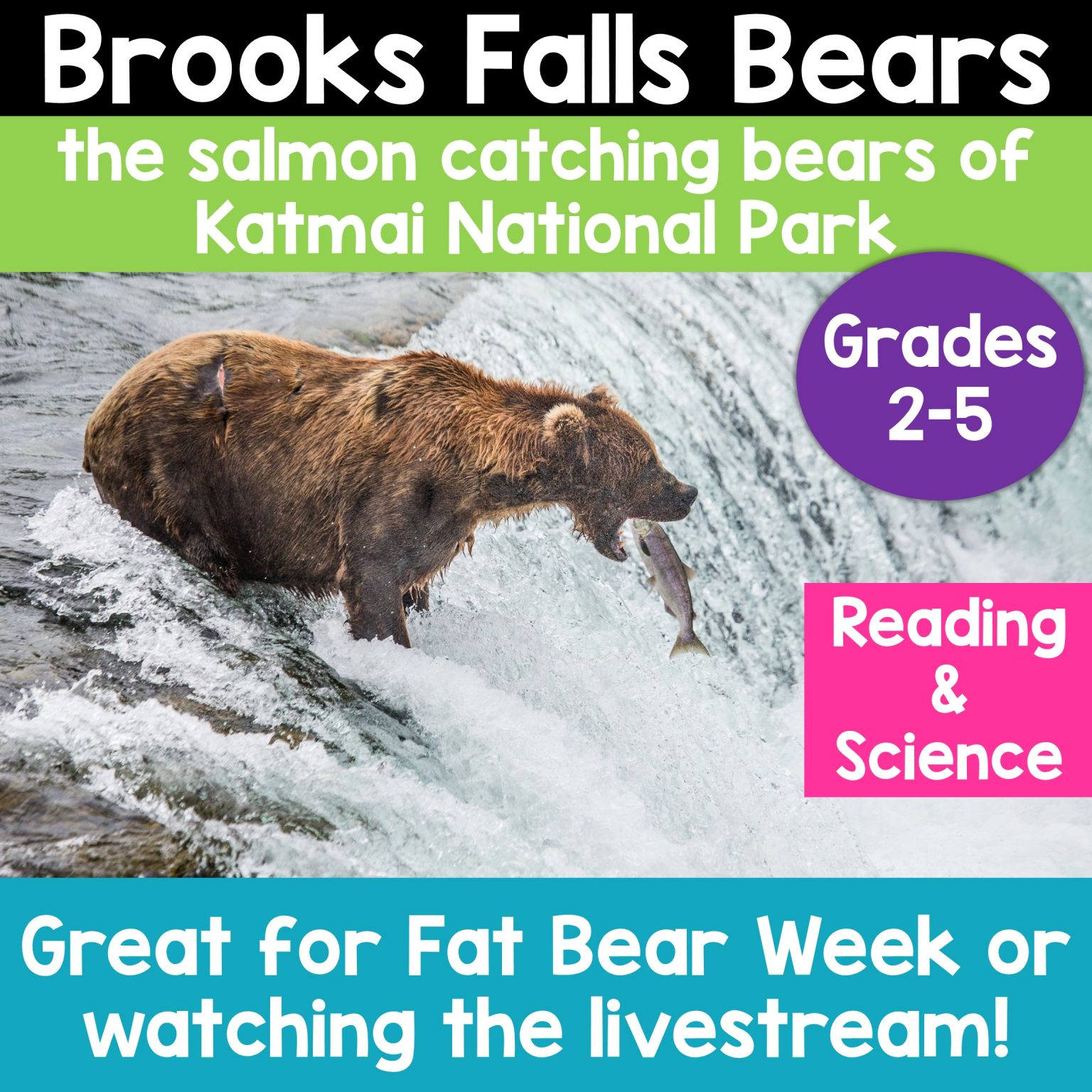 Brooks Falls Bears

the salmon catching bears of Katmai National Park

Grades 2-5

Reading & Science

Great for Fat Bear Week or watching the livestream!